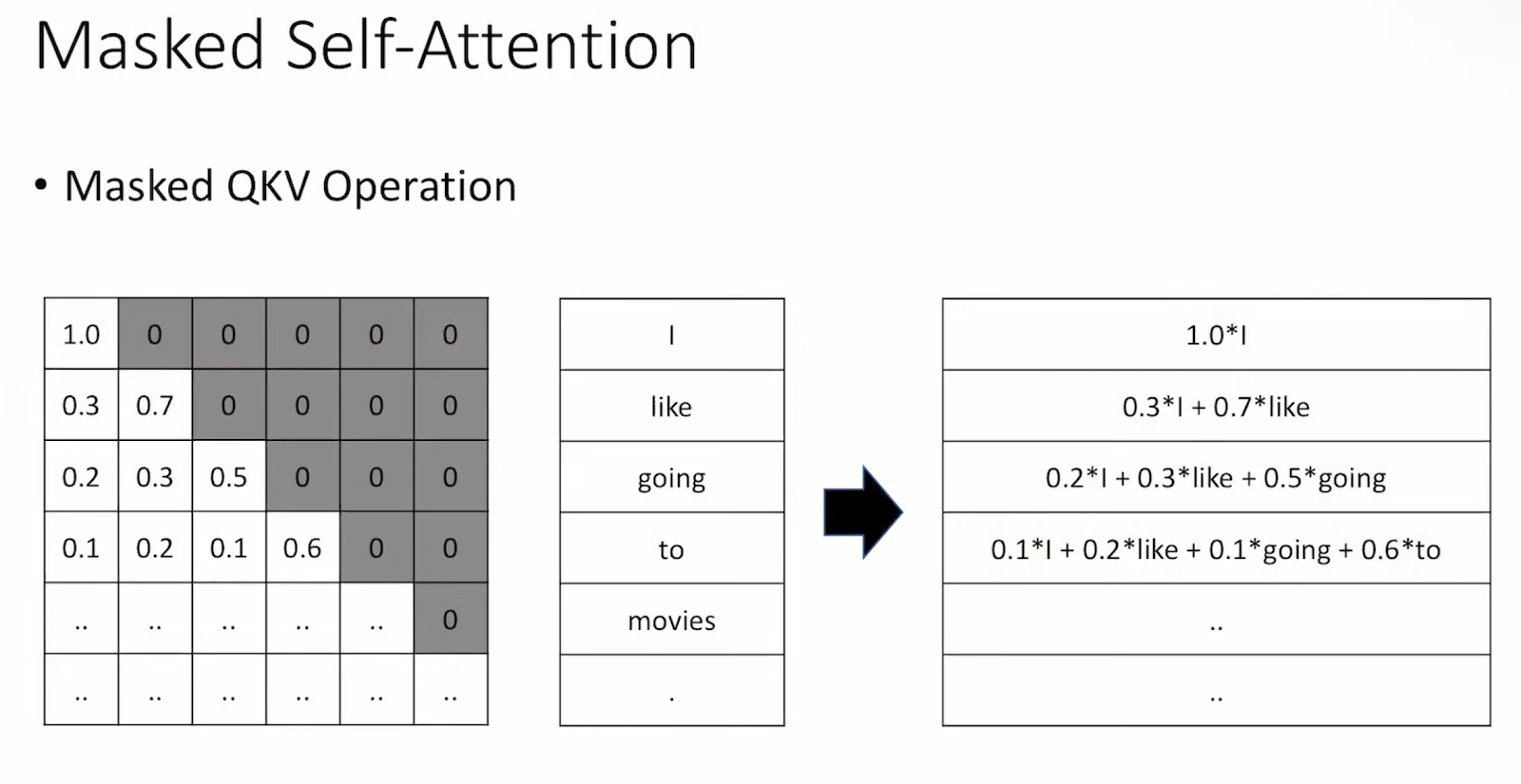 Masked Self-Attention

• Masked QKV Operation

| 1.0 | 0 | 0 | 0 | 0 | 0 |
|---|---|---|---|---|---|
| 0.3 | 0.7 | 0 | 0 | 0 | 0 |
| 0.2 | 0.3 | 0.5 | 0 | 0 | 0 |
| 0.1 | 0.2 | 0.1 | 0.6 | 0 | 0 |
| .. | .. | .. | .. | .. | 0 |
| .. | .. | .. | .. | .. | .. |

| I |
|---|
| like |
| going |
| to |
| movies |
| . |

| 1.0*I |
|---|
| 0.3*I + 0.7*like |
| 0.2*I + 0.3*like + 0.5*going |
| 0.1*I + 0.2*like + 0.1*going + 0.6*to |
| .. |
| .. |